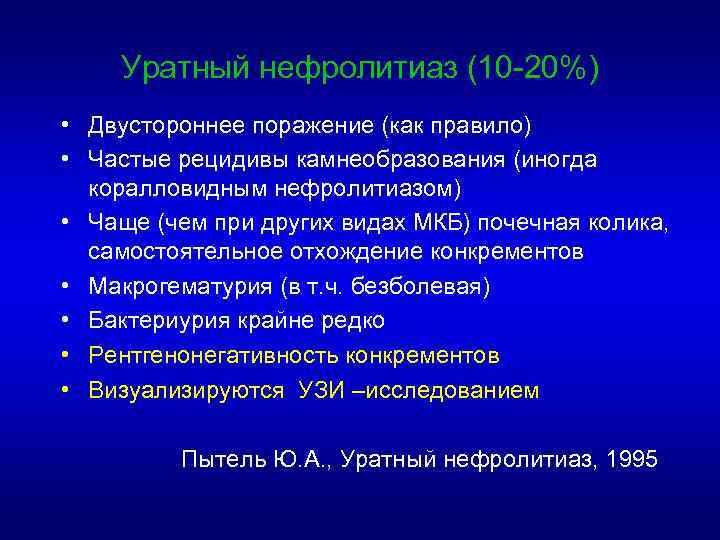 Уратный нефролитиаз (10-20%)

• Двустороннее поражение (как правило)
• Частые рецидивы камнеобразования (иногда коралловидным нефролитиазом)
• Чаще (чем при других видах МКБ) почечная колика, самостоятельное отхождение конкрементов
• Макрогематурия (в т.ч. безболевая)
• Бактериурия крайне редко
• Рентгенонегативность конкрементов
• Визуализируются УЗИ –исследованием

Пытель Ю.А., Уратный нефролитиаз, 1995